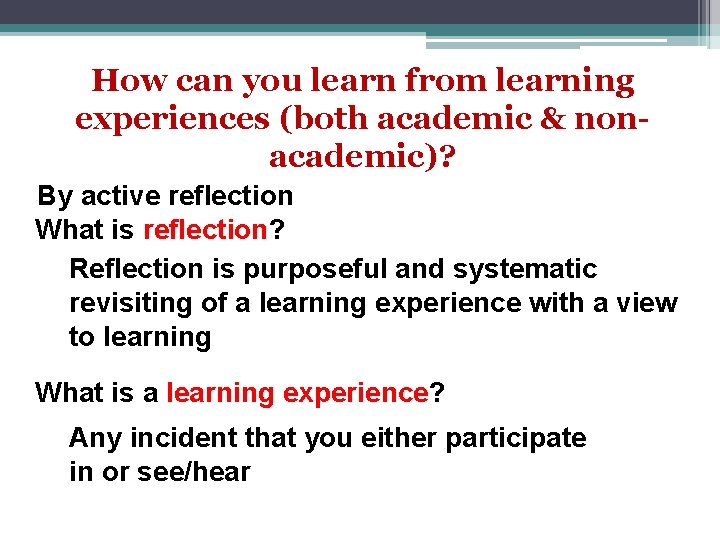 How can you learn from learning experiences (both academic & non-academic)?

By active reflection

What is reflection?

Reflection is purposeful and systematic revisiting of a learning experience with a view to learning

What is a learning experience?

Any incident that you either participate in or see/hear